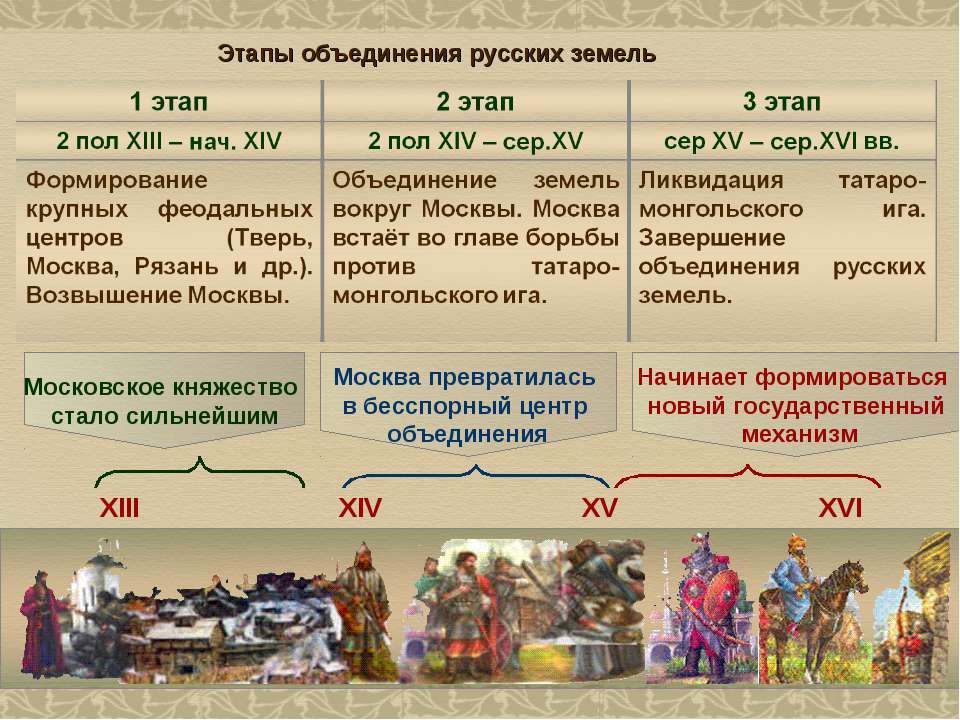 Этапы объединения русских земель

| 1 этап | 2 этап | 3 этап |
|---|---|---|
| 2 пол XIII – нач. XIV | 2 пол XIV – сер.XV | сер XV – сер.XVI вв. |
| Формирование крупных феодальных центров (Тверь, Москва, Рязань и др.). Возвышение Москвы. | Объединение земель вокруг Москвы. Москва встаёт во главе борьбы против татаро-монгольского ига. | Ликвидация татаро-монгольского ига. Завершение объединения русских земель. |

Московское княжество стало сильнейшим

Москва превратилась в бесспорный центр объединения

Начинает формироваться новый государственный механизм

XIII

XIV

XV

XVI